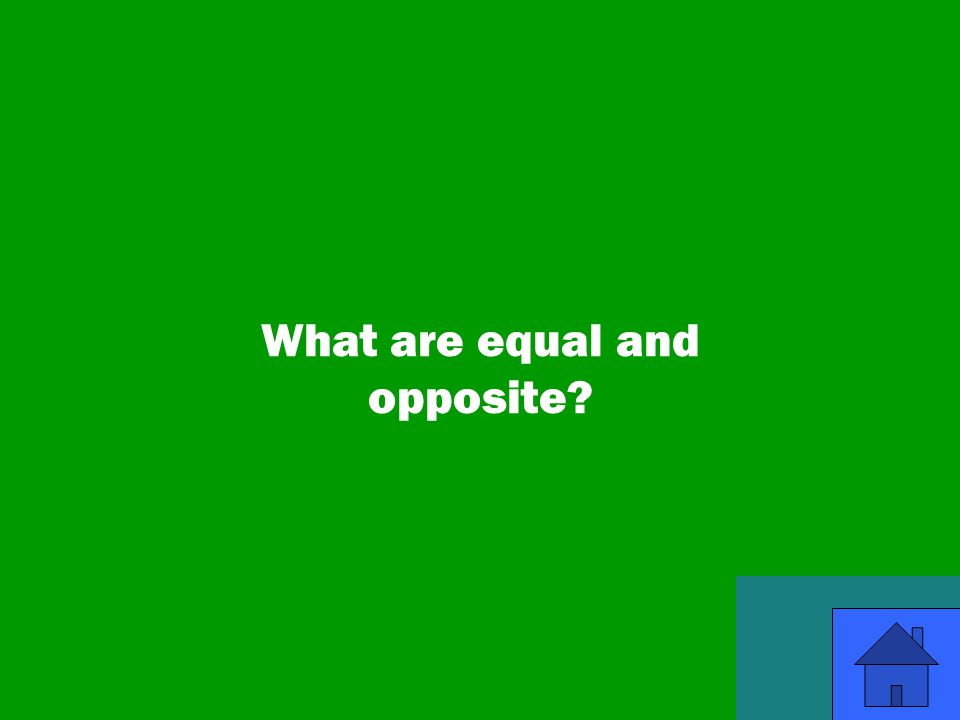 What are equal and opposite?